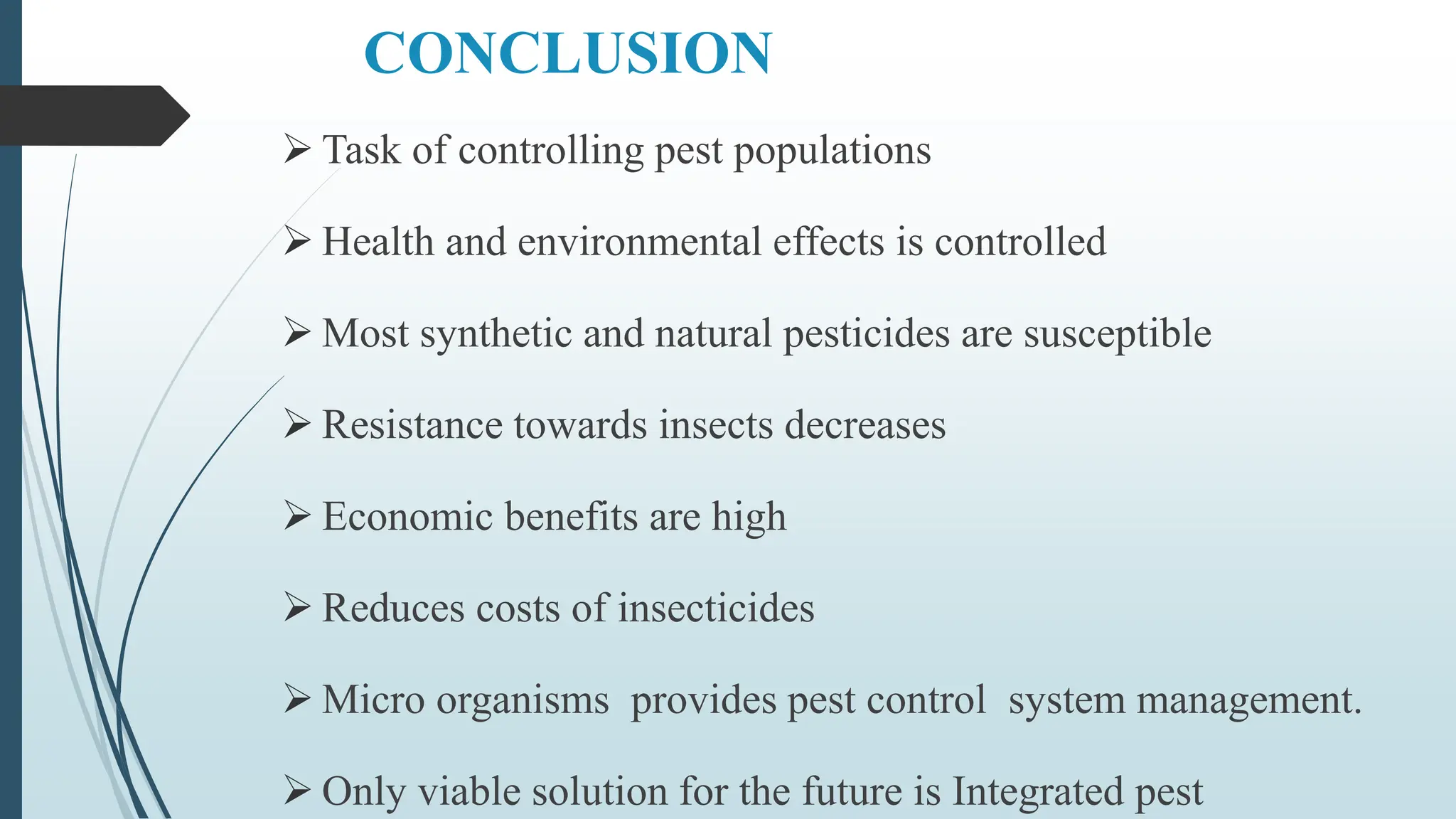 CONCLUSION

➢ Task of controlling pest populations

➢ Health and environmental effects is controlled

➢ Most synthetic and natural pesticides are susceptible

➢ Resistance towards insects decreases

➢ Economic benefits are high

➢ Reduces costs of insecticides

➢ Micro organisms provides pest control system management.

➢ Only viable solution for the future is Integrated pest